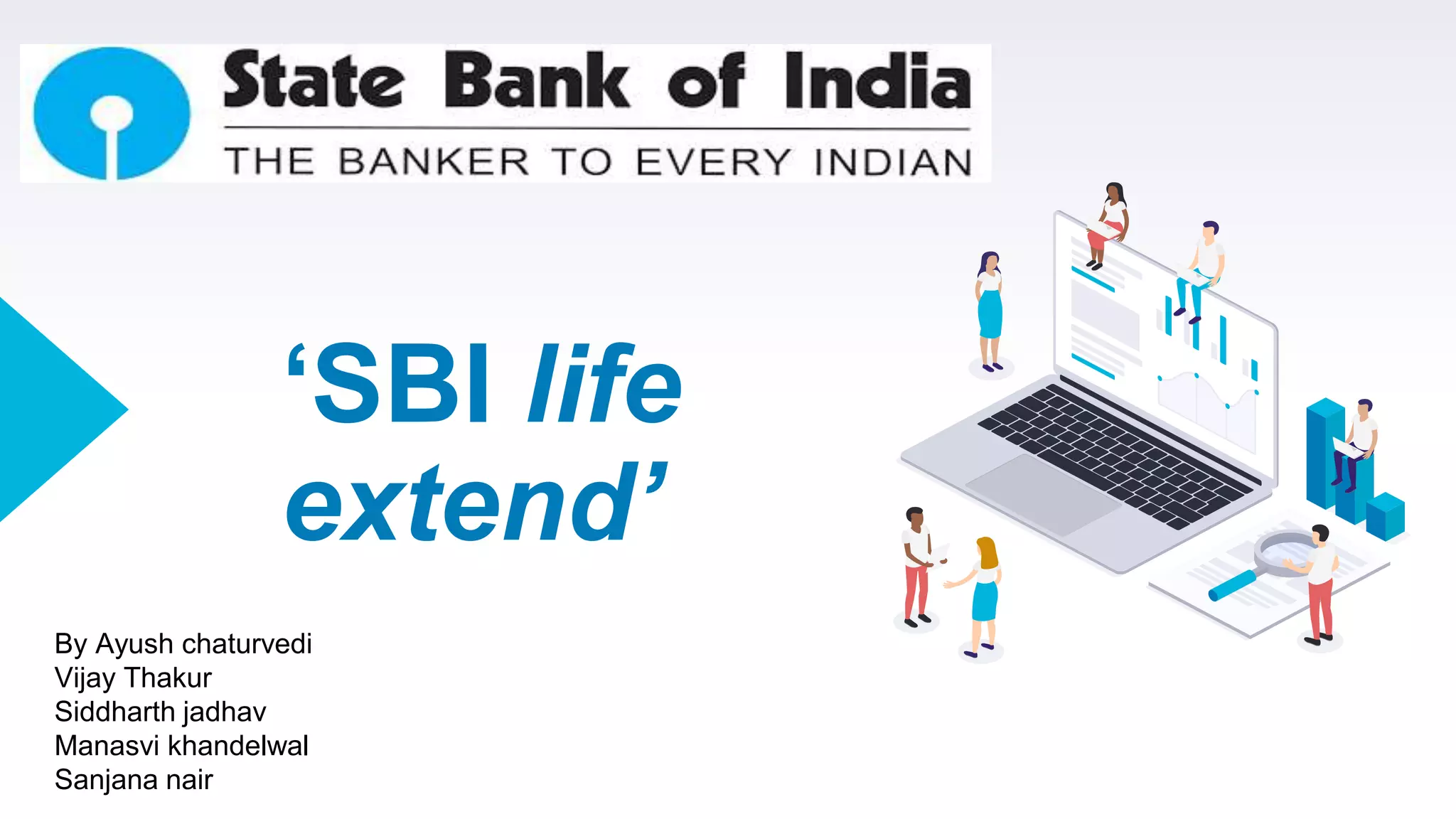 State Bank of India
THE BANKER TO EVERY INDIAN

‘SBI life extend’

By Ayush chaturvedi
Vijay Thakur
Siddharth jadhav
Manasvi khandelwal
Sanjana nair